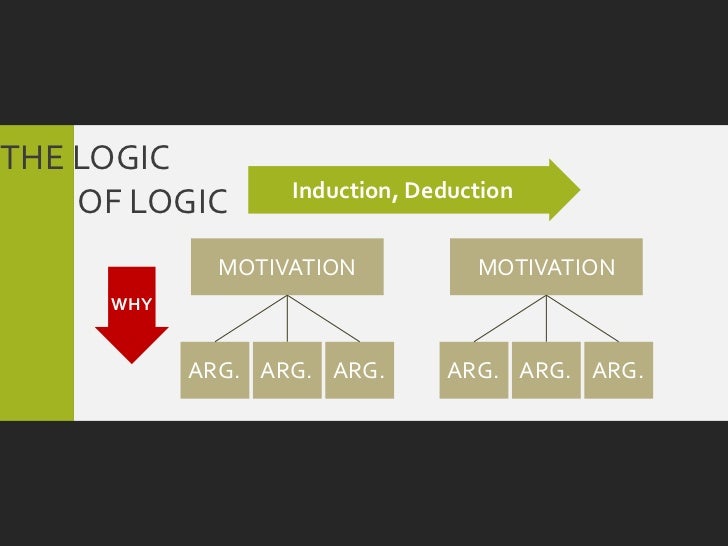 THE LOGIC
OF LOGIC

Induction, Deduction

WHY

MOTIVATION

ARG. ARG. ARG.

MOTIVATION

ARG. ARG. ARG.